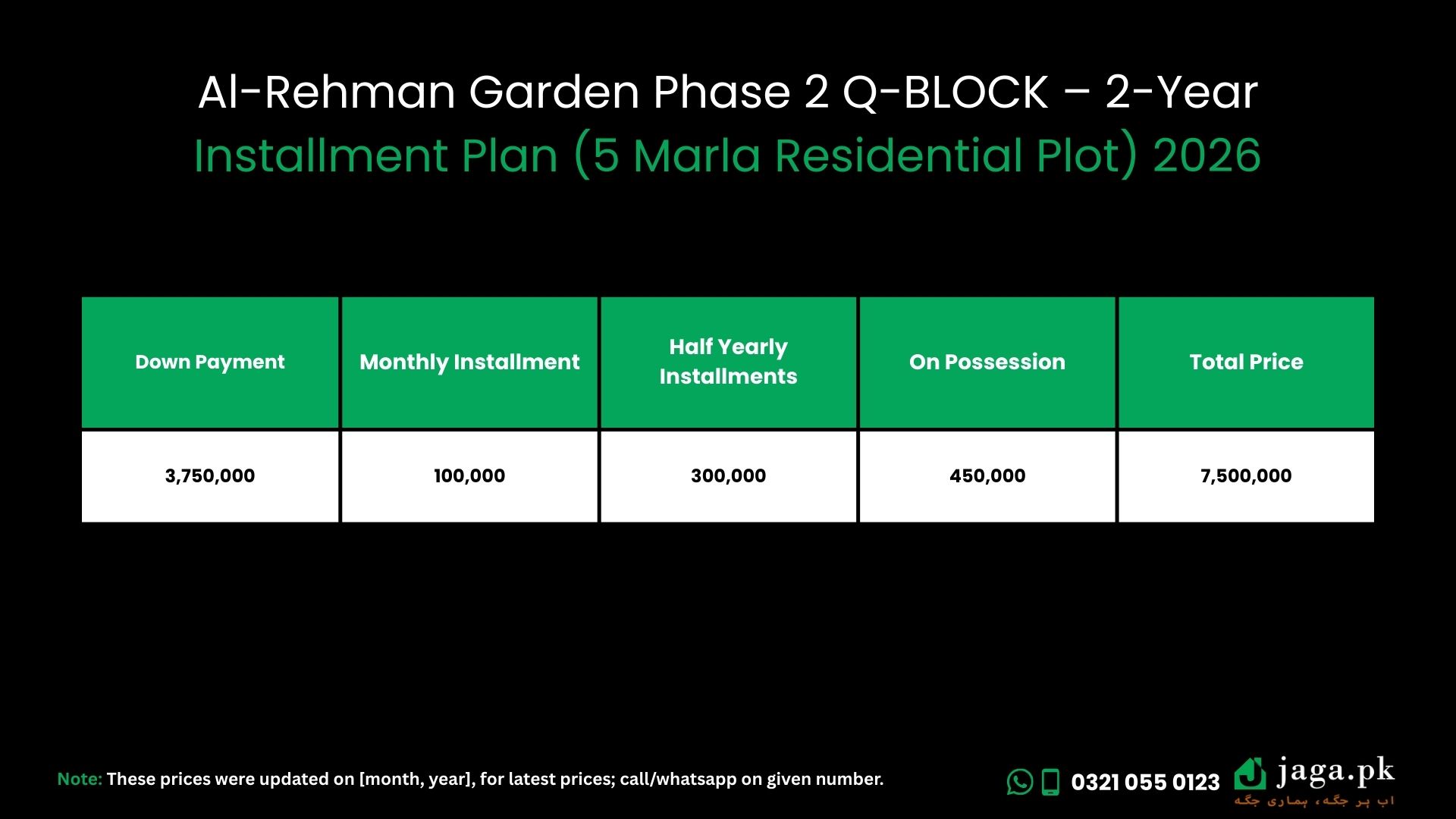 Al-Rehman Garden Phase 2 Q-BLOCK – 2-Year Installment Plan (5 Marla Residential Plot) 2026

| Down Payment | Monthly Installment | Half Yearly Installments | On Possession | Total Price |
|---|---|---|---|---|
| 3,750,000 | 100,000 | 300,000 | 450,000 | 7,500,000 |

Note: These prices were updated on [month, year], for latest prices; call/whatsapp on given number.

0321 055 0123

jaga.pk
اب ہر جگہ، ہماری جگہ